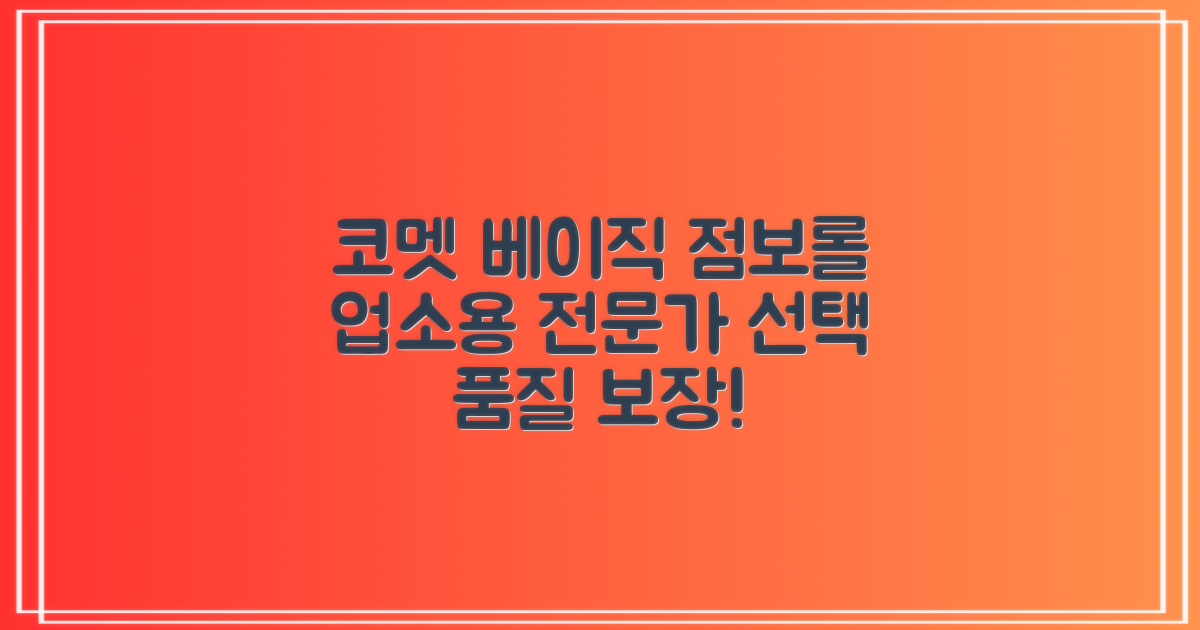 코멧 베이직 점보롤 업소용 전문가 선택 품질 보장!